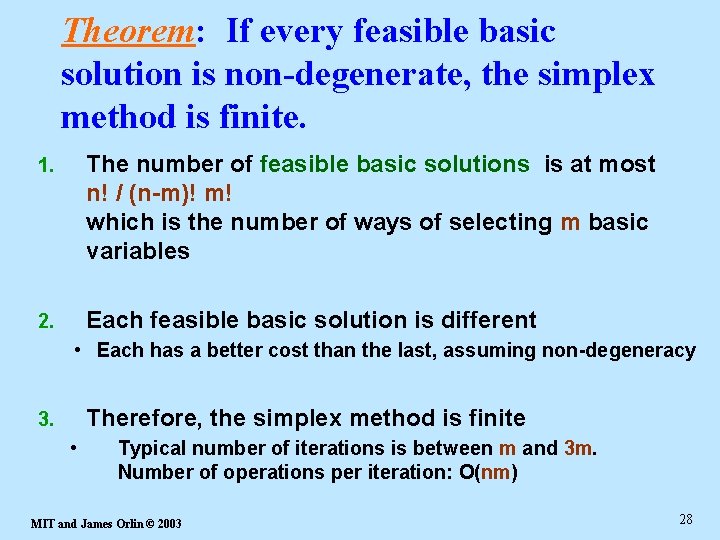 Theorem: If every feasible basic solution is non-degenerate, the simplex method is finite.

1. The number of feasible basic solutions is at most n! / (n-m)! m!
which is the number of ways of selecting m basic variables

2. Each feasible basic solution is different
• Each has a better cost than the last, assuming non-degeneracy

3. Therefore, the simplex method is finite
• Typical number of iterations is between m and 3m. Number of operations per iteration: O(nm)

MIT and James Orlin © 2003

28